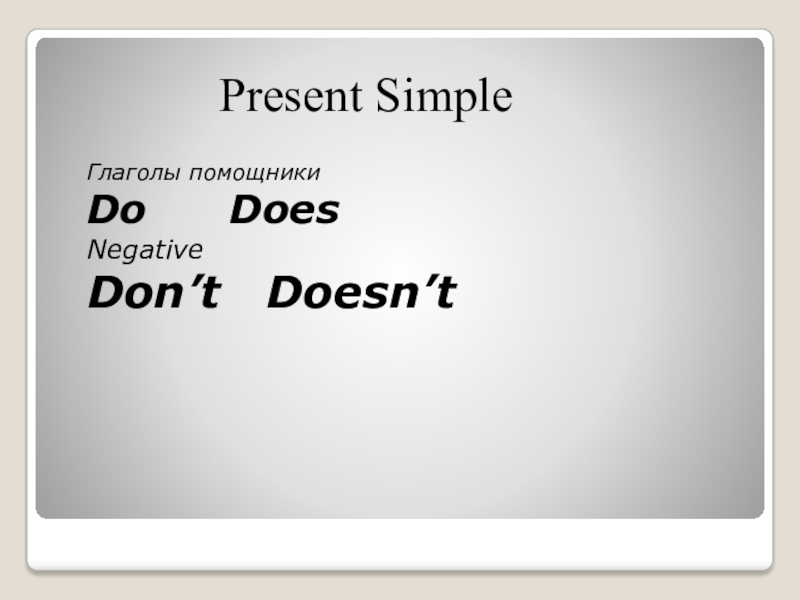 Present Simple

Глаголы помощники

Do Does

Negative

Don’t Doesn’t